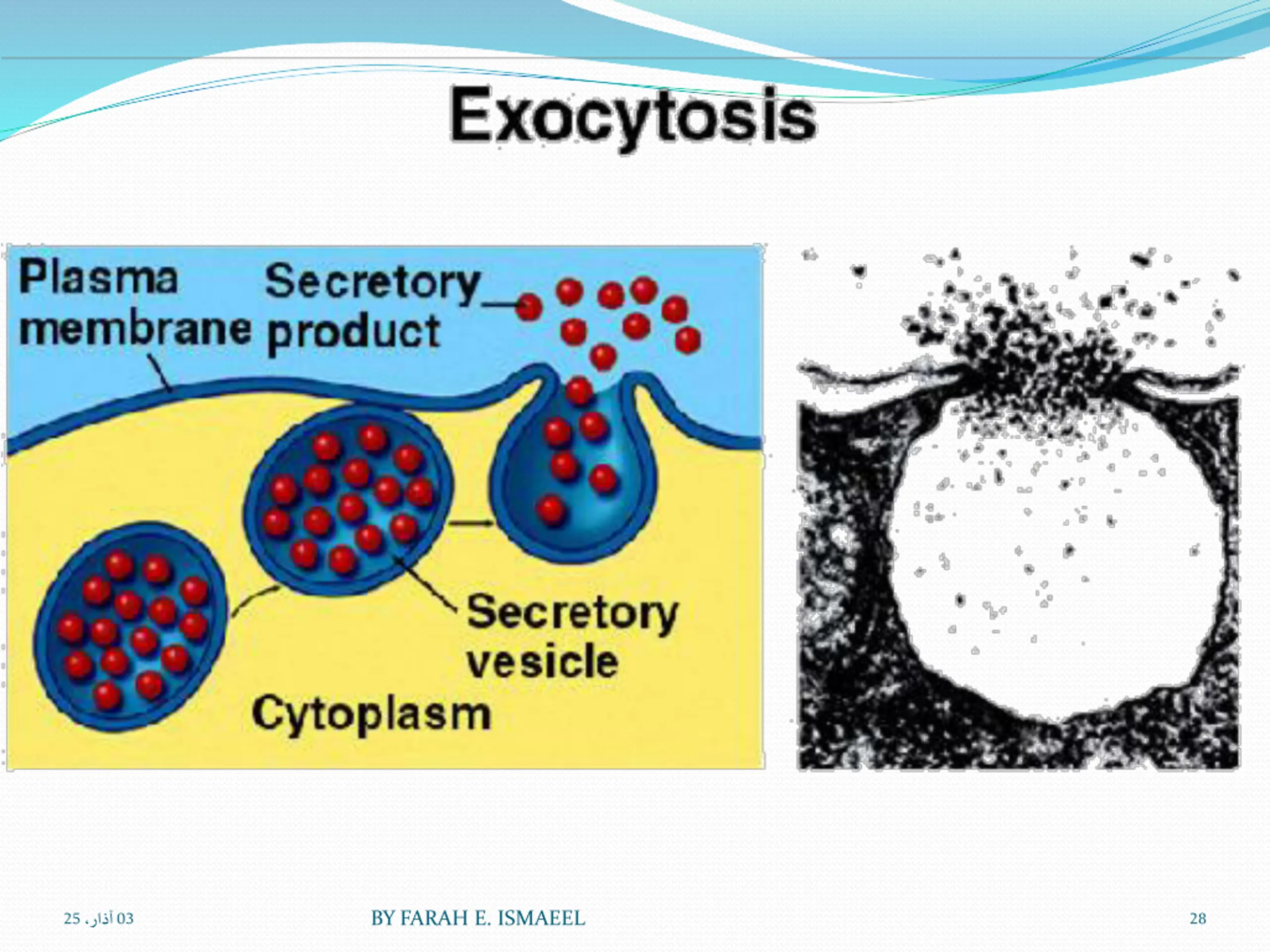 Exocytosis

Plasma membrane

Secretory product

Secretory vesicle

Cytoplasm

03 آذار، 25

BY FARAH E. ISMAEEL

28